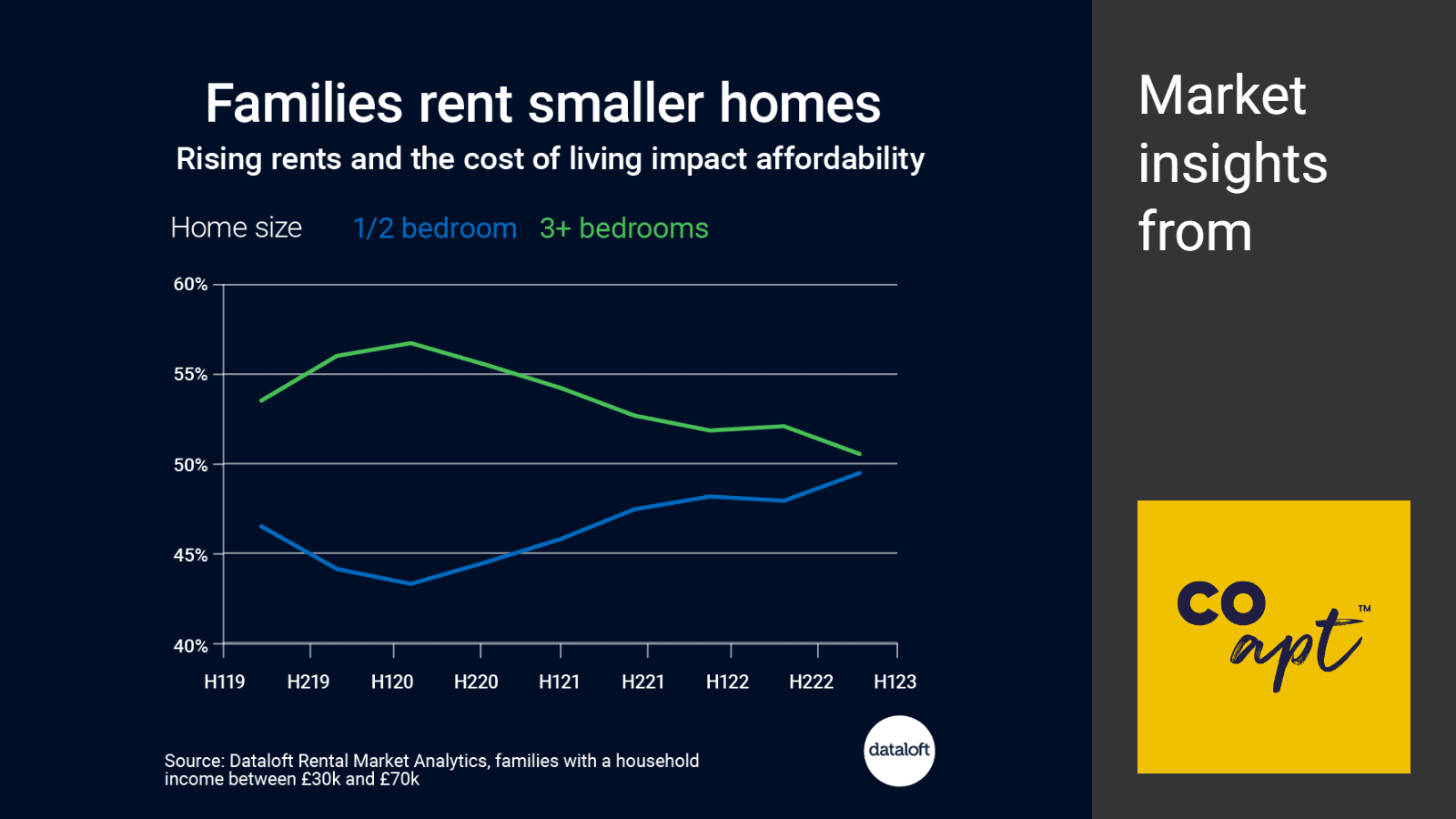 Families rent smaller homes

Rising rents and the cost of living impact affordability

Home size 1/2 bedroom 3+ bedrooms

60%
55%
50%
45%
40%

H119 H219 H120 H220 H121 H221 H122 H222 H123

Source: Dataloft Rental Market Analytics, families with a household income between £30k and £70k

dataloft

Market insights from

co apt™